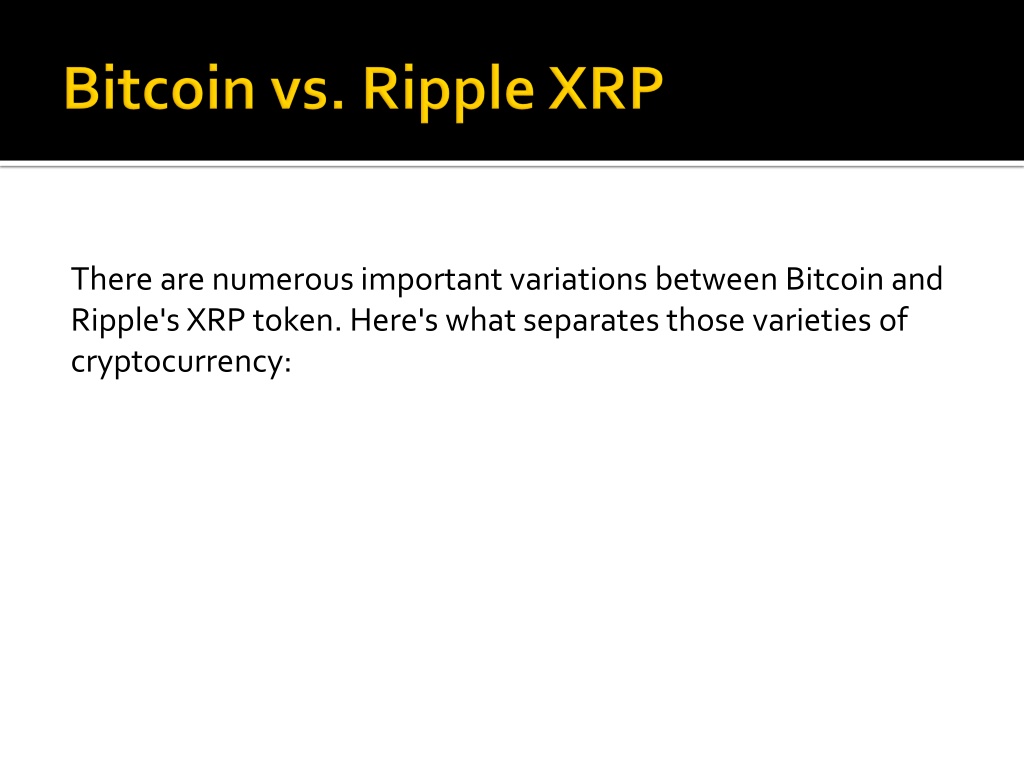 Bitcoin vs. Ripple XRP

There are numerous important variations between Bitcoin and Ripple's XRP token. Here's what separates those varieties of cryptocurrency: